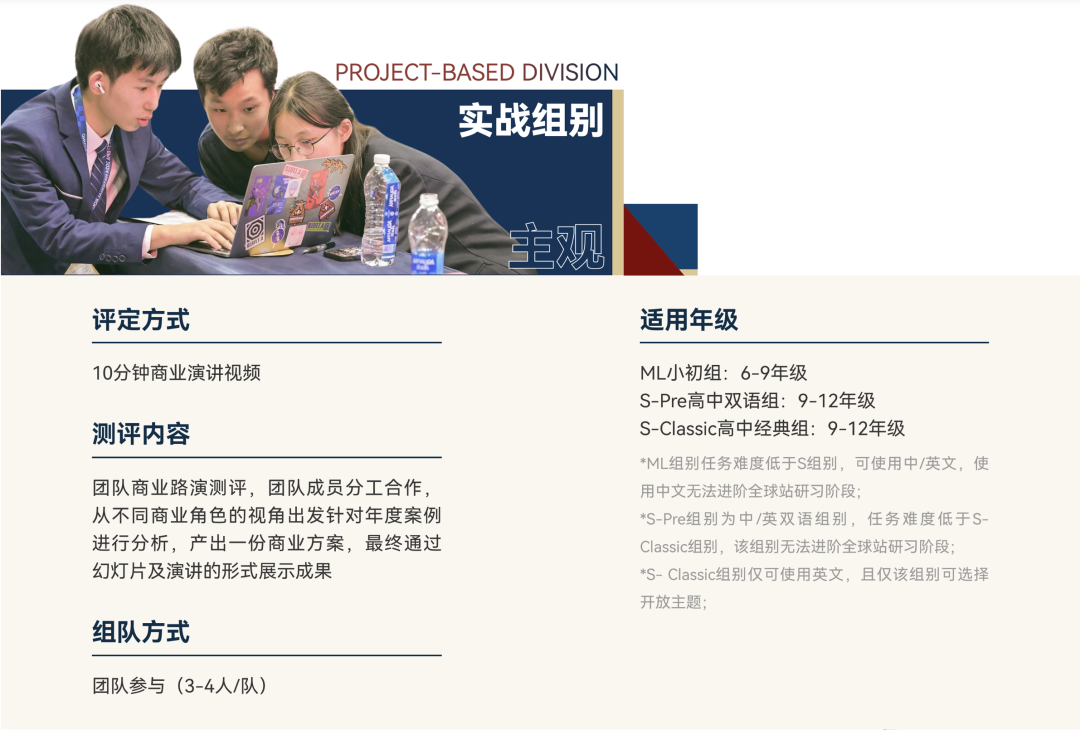 PROJECT-BASED DIVISION
实战组别

主观

评定方式

10分钟商业演讲视频

测评内容

团队商业路演测评，团队成员分工合作，从不同商业角色的视角出发针对年度案例进行分析，产出一份商业方案，最终通过幻灯片及演讲的形式展示成果

组队方式

团队参与（3-4人/队）

适用年级

ML小初组：6-9年级
S-Pre高中双语组：9-12年级
S-Classic高中经典组：9-12年级

*ML组别任务难度低于S组别，可使用中/英文，使用中文无法进阶全球站研习阶段；

*S-Pre组别为中/英双语组别，任务难度低于S-Classic组别，该组别无法进阶全球站研习阶段；

*S- Classic组别仅可使用英文，且仅该组别可选择开放主题；